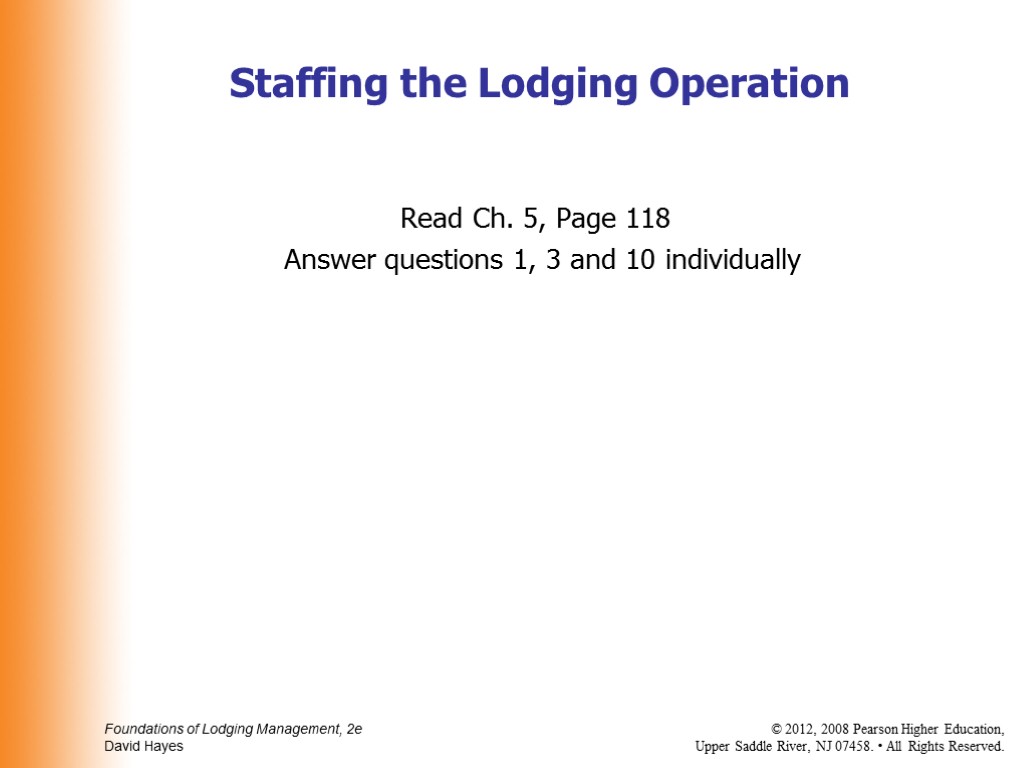 Staffing the Lodging Operation

Read Ch. 5, Page 118
Answer questions 1, 3 and 10 individually

Foundations of Lodging Management, 2e
David Hayes

© 2012, 2008 Pearson Higher Education,
Upper Saddle River, NJ 07458. • All Rights Reserved.